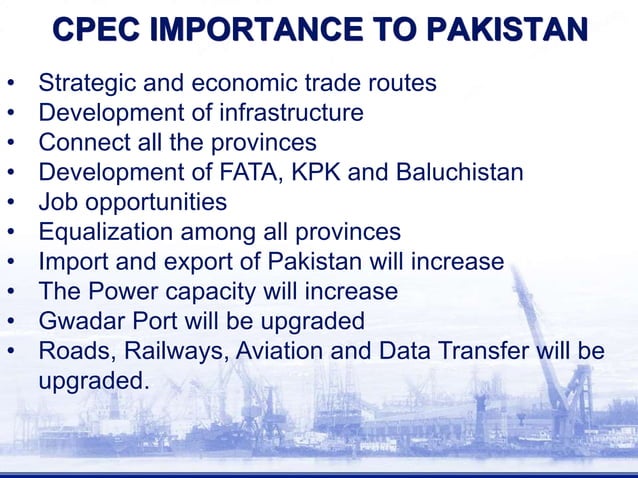 CPEC IMPORTANCE TO PAKISTAN

• Strategic and economic trade routes
• Development of infrastructure
• Connect all the provinces
• Development of FATA, KPK and Baluchistan
• Job opportunities
• Equalization among all provinces
• Import and export of Pakistan will increase
• The Power capacity will increase
• Gwadar Port will be upgraded
• Roads, Railways, Aviation and Data Transfer will be upgraded.